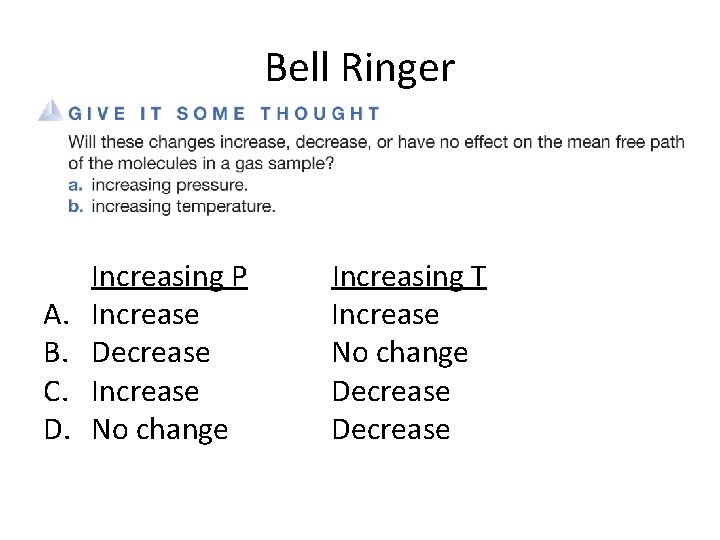 Bell Ringer

GIVE IT SOME THOUGHT

Will these changes increase, decrease, or have no effect on the mean free path of the molecules in a gas sample?
a. increasing pressure.
b. increasing temperature.

| | Increasing P | Increasing T |
|---|---|---|
| A. | Increase | Increase |
| B. | Decrease | No change |
| C. | Increase | Decrease |
| D. | No change | Decrease |